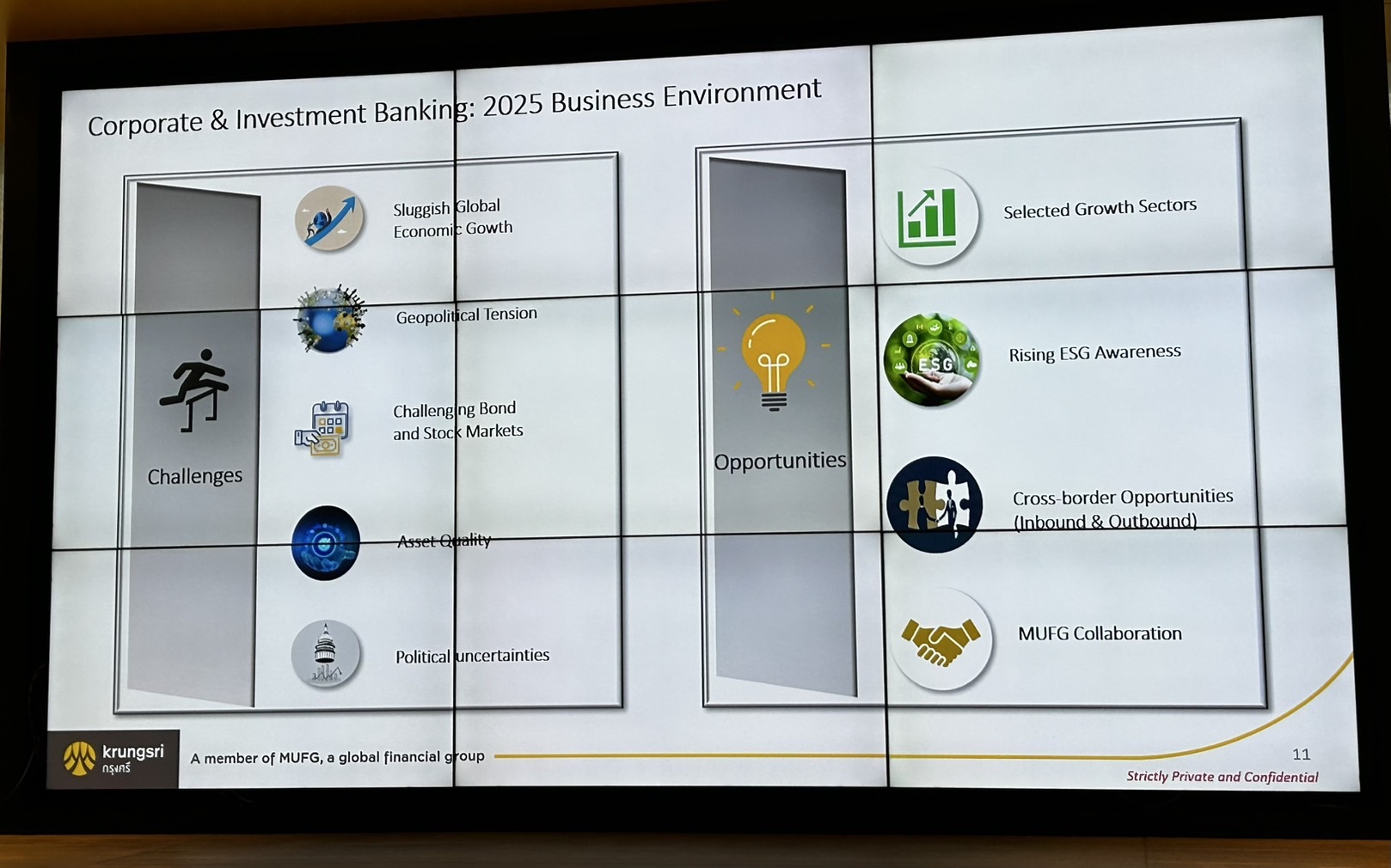 Corporate & Investment Banking: 2025 Business Environment

Challenges

Sluggish Global Economic Gowth

Geopolitical Tension

Challenging Bond and Stock Markets

Asset Quality

Political uncertainties

Opportunities

Selected Growth Sectors

ESG

Rising ESG Awareness

Cross-border Opportunities (Inbound & Outbound)

MUFG Collaboration

krungsri
กรุงศรี

A member of MUFG, a global financial group

11

Strictly Private and Confidential